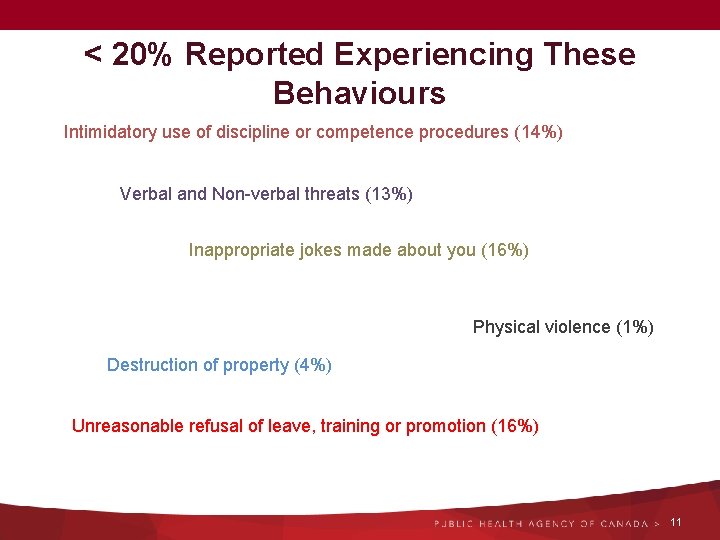 < 20% Reported Experiencing These Behaviours

Intimidatory use of discipline or competence procedures (14%)

Verbal and Non-verbal threats (13%)

Inappropriate jokes made about you (16%)

Physical violence (1%)

Destruction of property (4%)

Unreasonable refusal of leave, training or promotion (16%)

PUBLIC HEALTH AGENCY OF CANADA > 11